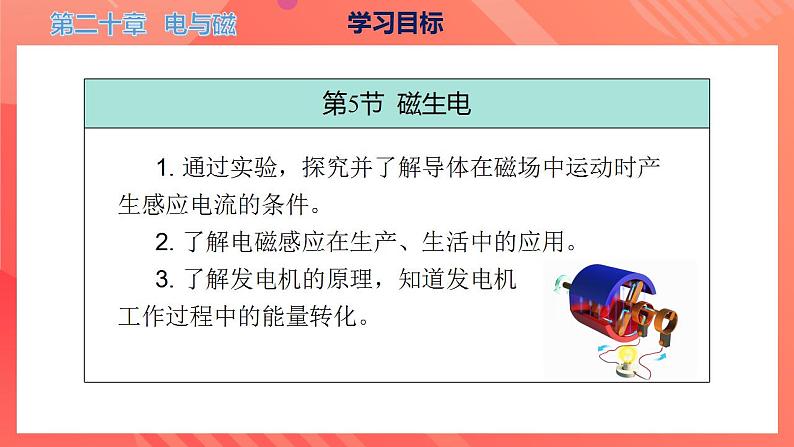 第二十章 电与磁

学习目标

第5节 磁生电

1. 通过实验，探究并了解导体在磁场中运动时产生感应电流的条件。

2. 了解电磁感应在生产、生活中的应用。

3. 了解发电机的原理，知道发电机工作过程中的能量转化。